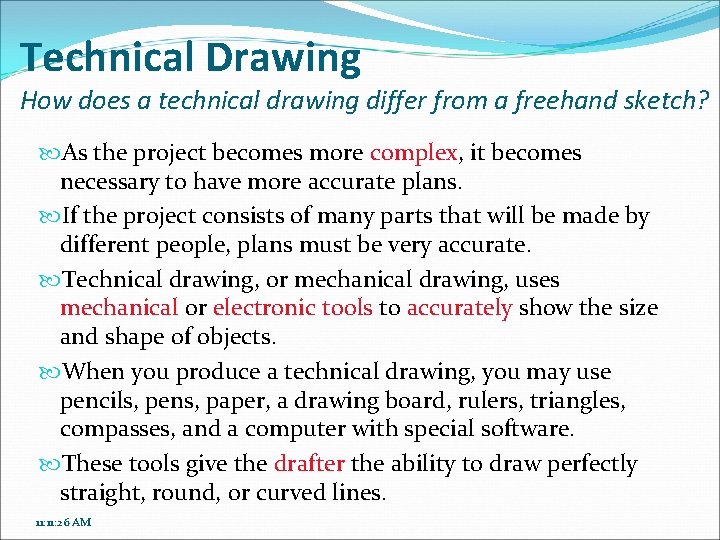 Technical Drawing

How does a technical drawing differ from a freehand sketch?

As the project becomes more complex, it becomes necessary to have more accurate plans.

If the project consists of many parts that will be made by different people, plans must be very accurate.

Technical drawing, or mechanical drawing, uses mechanical or electronic tools to accurately show the size and shape of objects.

When you produce a technical drawing, you may use pencils, pens, paper, a drawing board, rulers, triangles, compasses, and a computer with special software.

These tools give the drafter the ability to draw perfectly straight, round, or curved lines.

11:11:26 AM